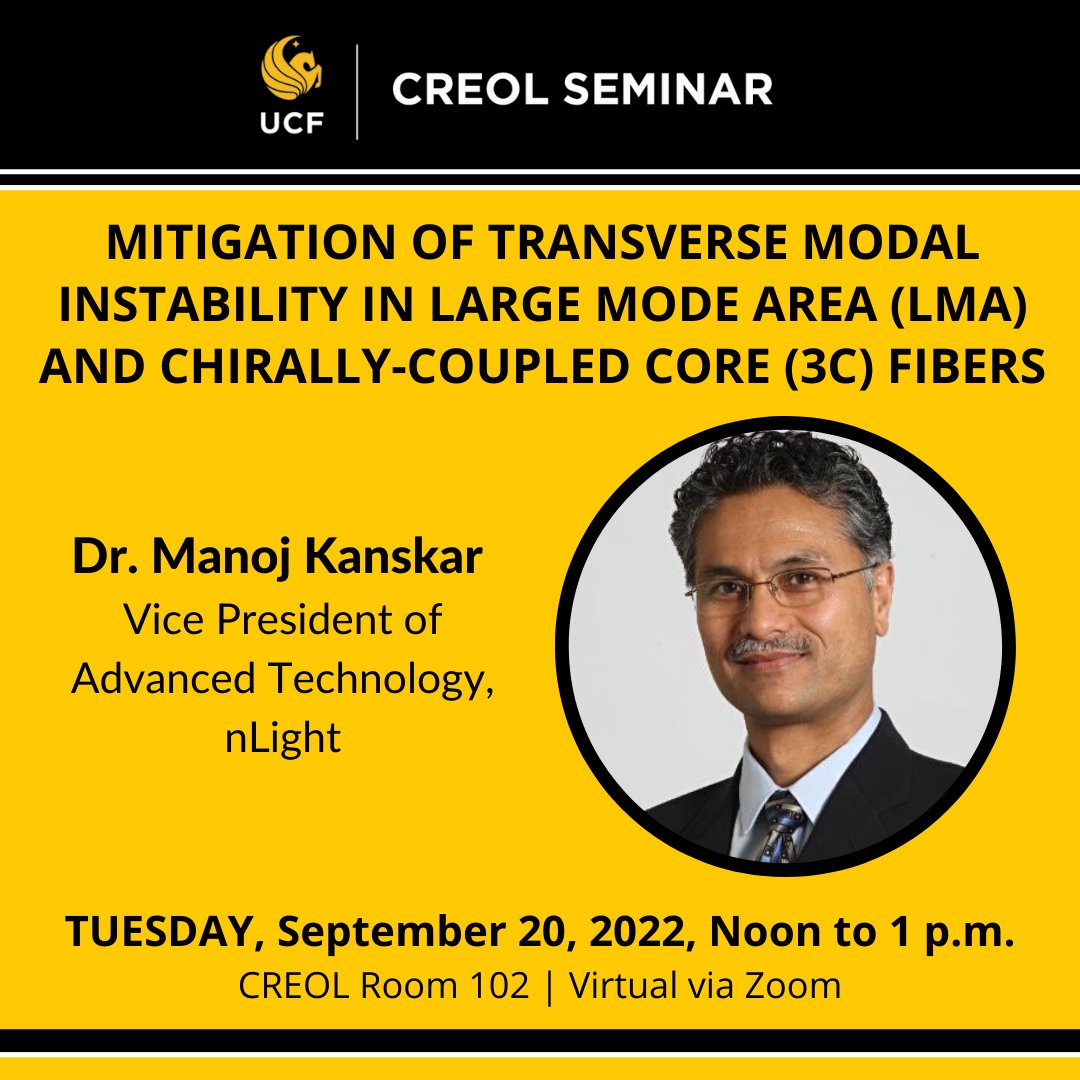 UCF | CREOL SEMINAR

MITIGATION OF TRANSVERSE MODAL INSTABILITY IN LARGE MODE AREA (LMA) AND CHIRALLY-COUPLED CORE (3C) FIBERS

Dr. Manoj Kanskar
Vice President of Advanced Technology, nLight

TUESDAY, September 20, 2022, Noon to 1 p.m.
CREOL Room 102 | Virtual via Zoom